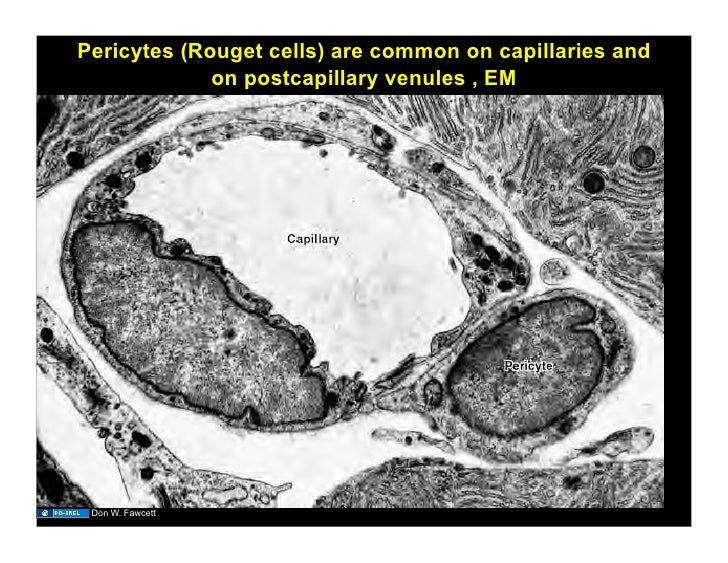 Pericytes (Rouget cells) are common on capillaries and on postcapillary venules , EM

Capillary

Pericyte

PD-INEL Don W. Fawcett